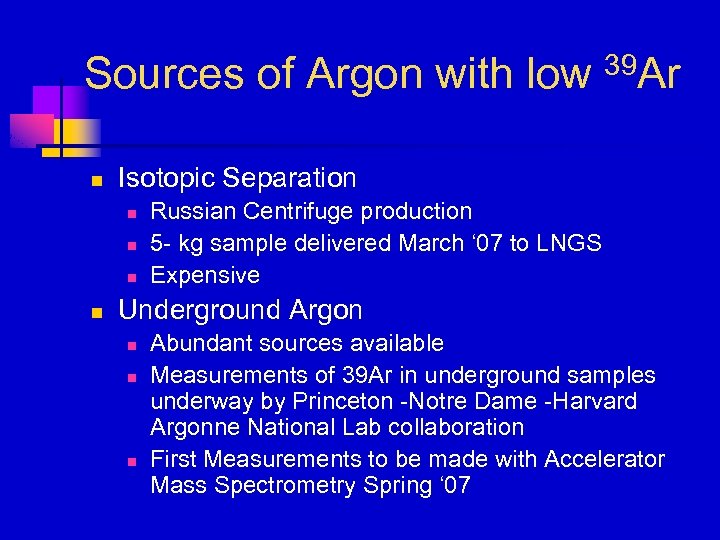 Sources of Argon with low $^{39}$Ar

- Isotopic Separation
  - Russian Centrifuge production
  - 5- kg sample delivered March ‘07 to LNGS
  - Expensive
- Underground Argon
  - Abundant sources available
  - Measurements of 39Ar in underground samples underway by Princeton -Notre Dame -Harvard Argonne National Lab collaboration
  - First Measurements to be made with Accelerator Mass Spectrometry Spring ‘07